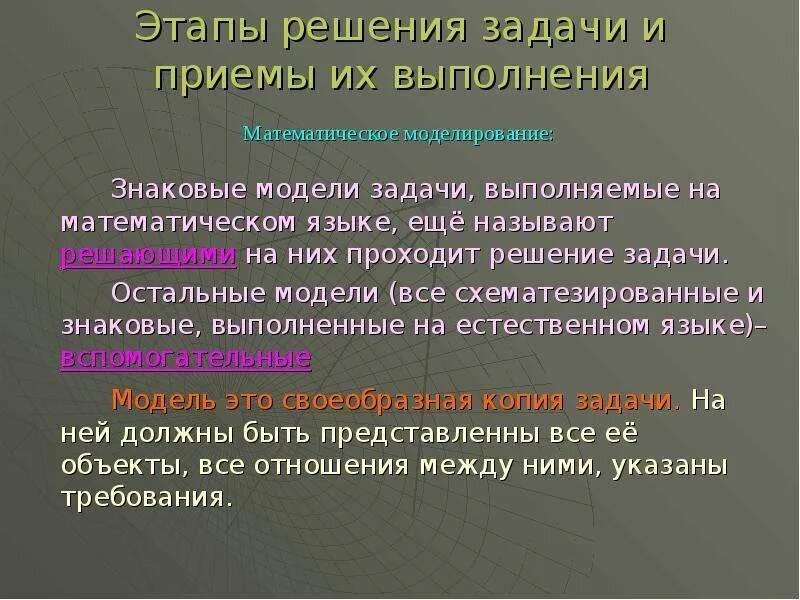 Этапы решения задачи и приемы их выполнения

Математическое моделирование:

Знаковые модели задачи, выполняемые на математическом языке, ещё называют решающими на них проходит решение задачи.

Остальные модели (все схематезированные и знаковые, выполненные на естественном языке)– вспомогательные

Модель это своеобразная копия задачи. На ней должны быть представленны все её объекты, все отношения между ними, указаны требования.